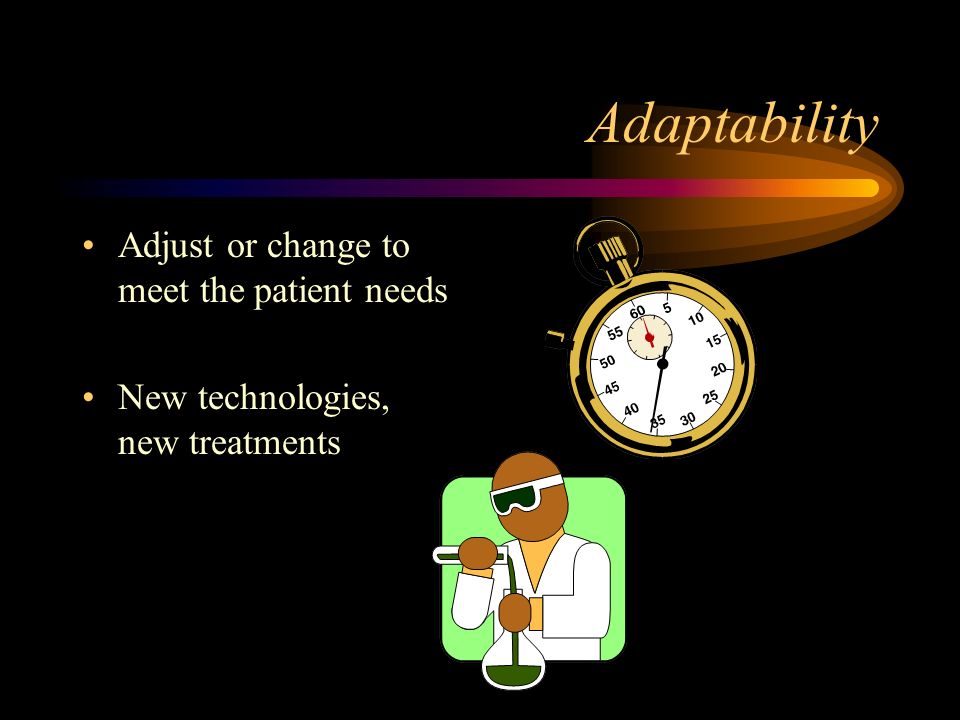 Adaptability

• Adjust or change to meet the patient needs

• New technologies, new treatments

60 5 10 15 20 25 30 35 40 45 50 55